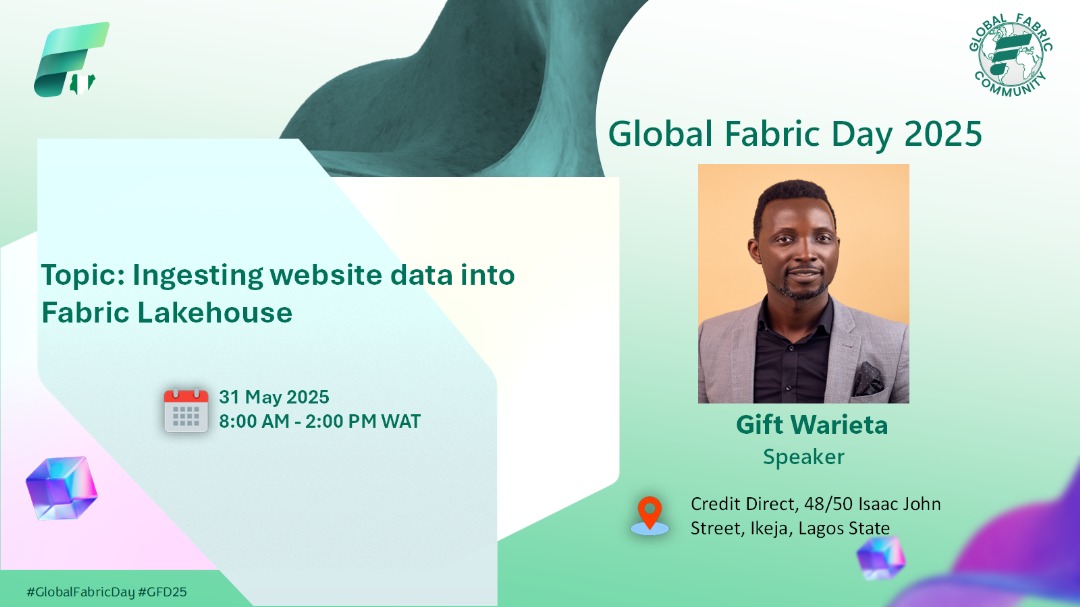 GLOBAL FABRIC COMMUNITY

Global Fabric Day 2025

Topic: Ingesting website data into Fabric Lakehouse

31 May 2025
8:00 AM - 2:00 PM WAT

Gift Warieta
Speaker

Credit Direct, 48/50 Isaac John Street, Ikeja, Lagos State

#GlobalFabricDay #GFD25